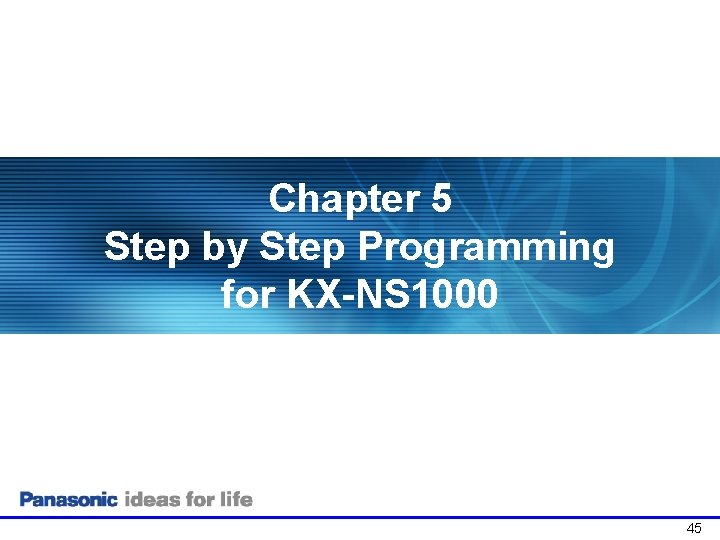 Chapter 5
Step by Step Programming
for KX-NS1000

Panasonic ideas for life

45